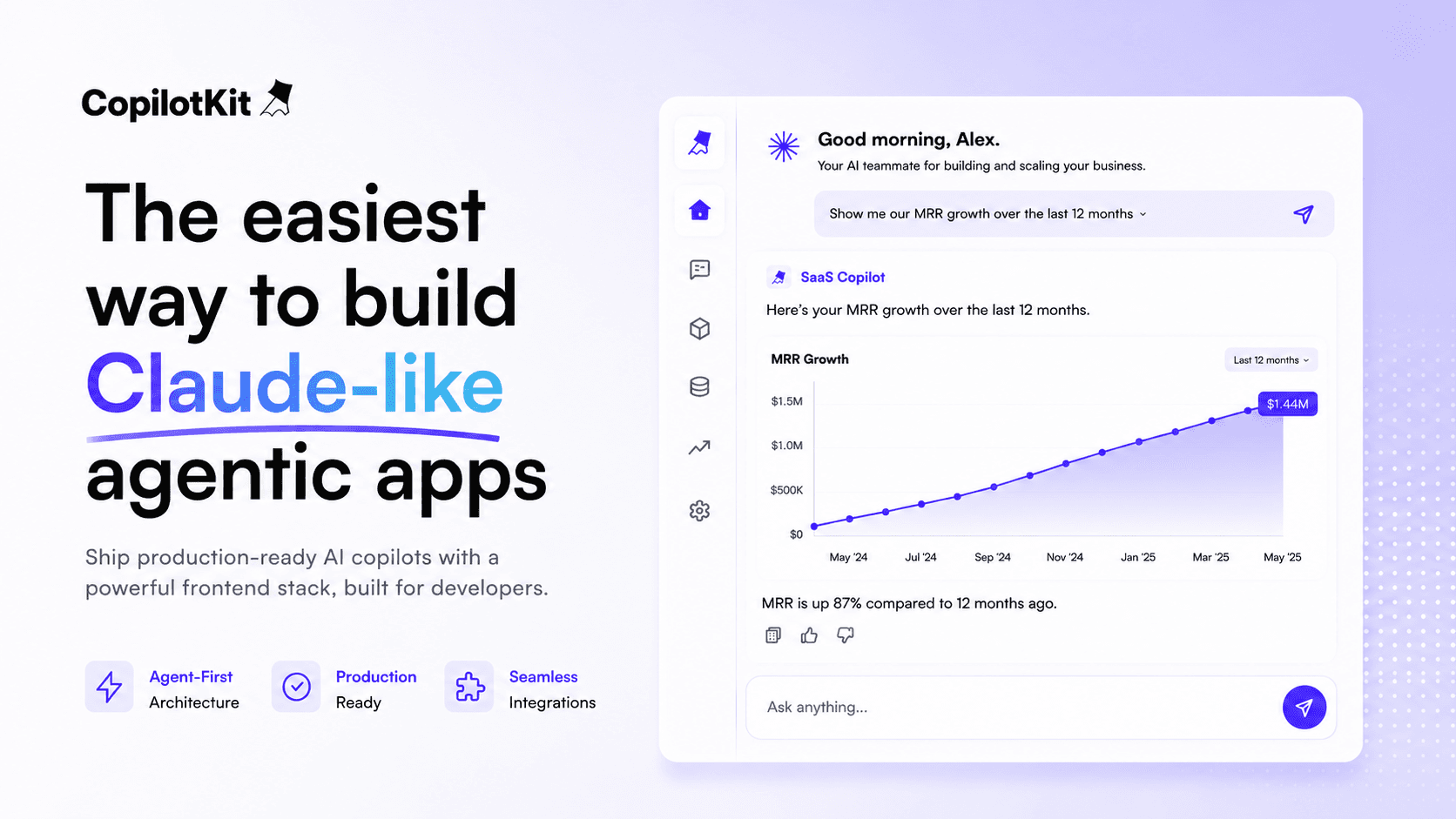 CopilotKit

The easiest way to build Claude-like agentic apps

Ship production-ready AI copilots with a powerful frontend stack, built for developers.

Agent-First Architecture

Production Ready

Seamless Integrations

Good morning, Alex.

Your AI teammate for building and scaling your business.

Show me our MRR growth over the last 12 months

SaaS Copilot

Here's your MRR growth over the last 12 months.

MRR Growth

Last 12 months

$1.5M

$1.0M

$500K

$0

$1.44M

May '24 Jul '24 Sep '24 Nov '24 Jan '25 Mar '25 May '25

MRR is up 87% compared to 12 months ago.

Ask anything...